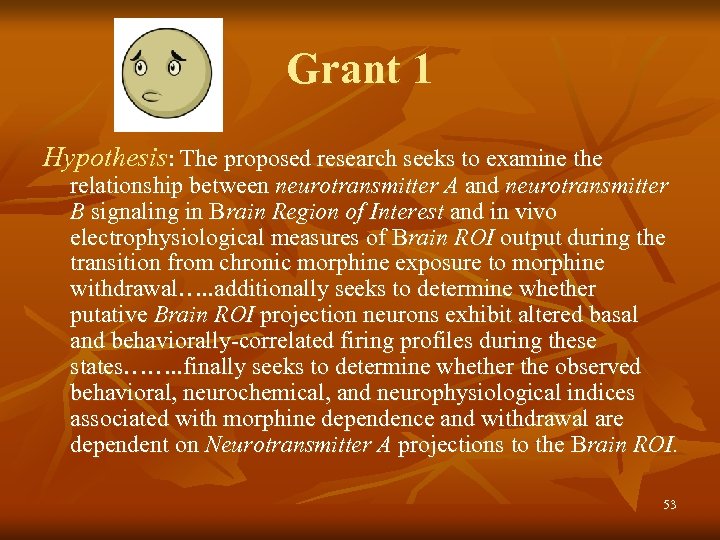 Grant 1

Hypothesis: The proposed research seeks to examine the relationship between neurotransmitter A and neurotransmitter B signaling in Brain Region of Interest and in vivo electrophysiological measures of Brain ROI output during the transition from chronic morphine exposure to morphine withdrawal…..additionally seeks to determine whether putative Brain ROI projection neurons exhibit altered basal and behaviorally-correlated firing profiles during these states……..finally seeks to determine whether the observed behavioral, neurochemical, and neurophysiological indices associated with morphine dependence and withdrawal are dependent on Neurotransmitter A projections to the Brain ROI.

53